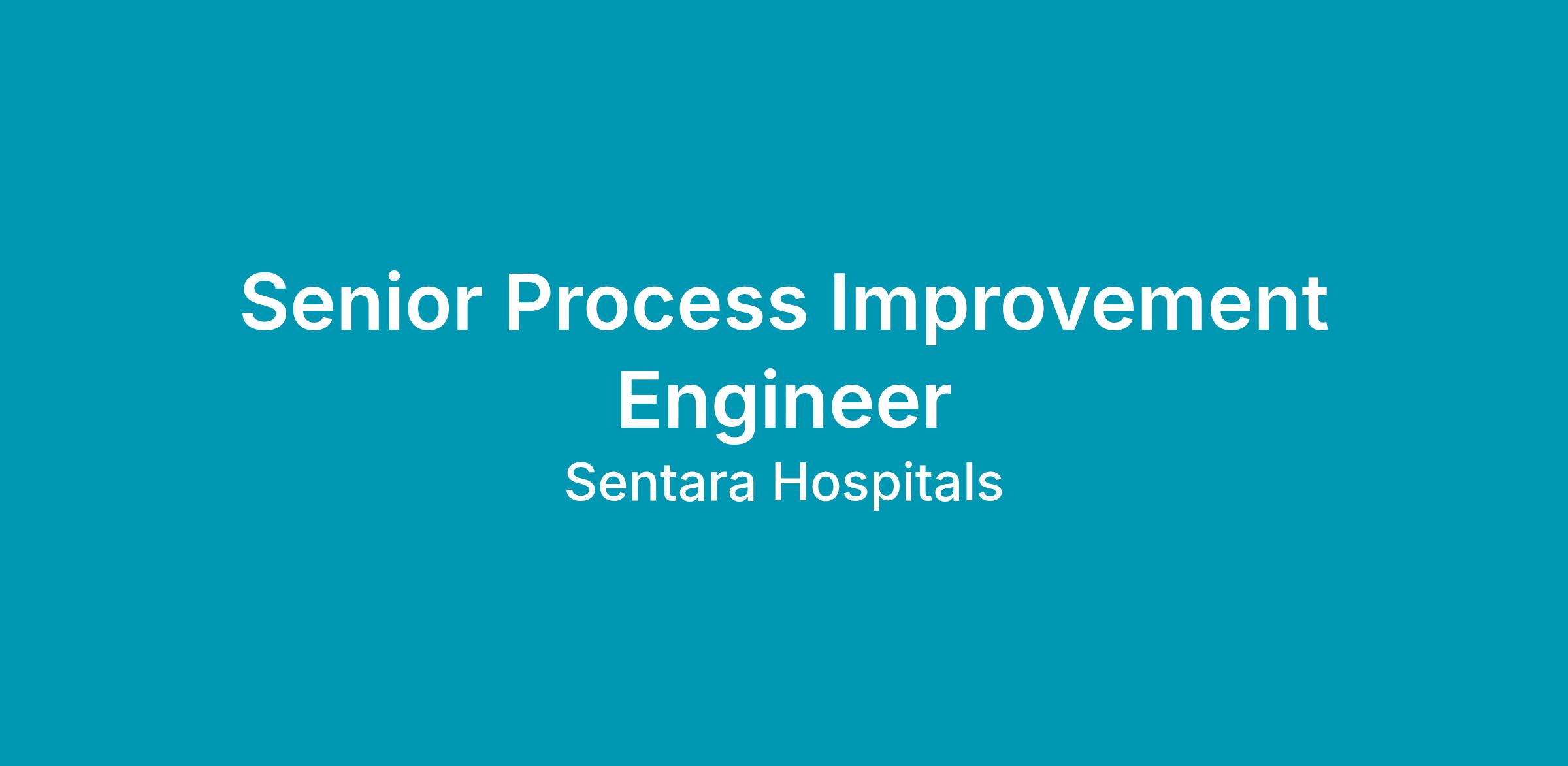 Senior Process Improvement Engineer

Sentara Hospitals